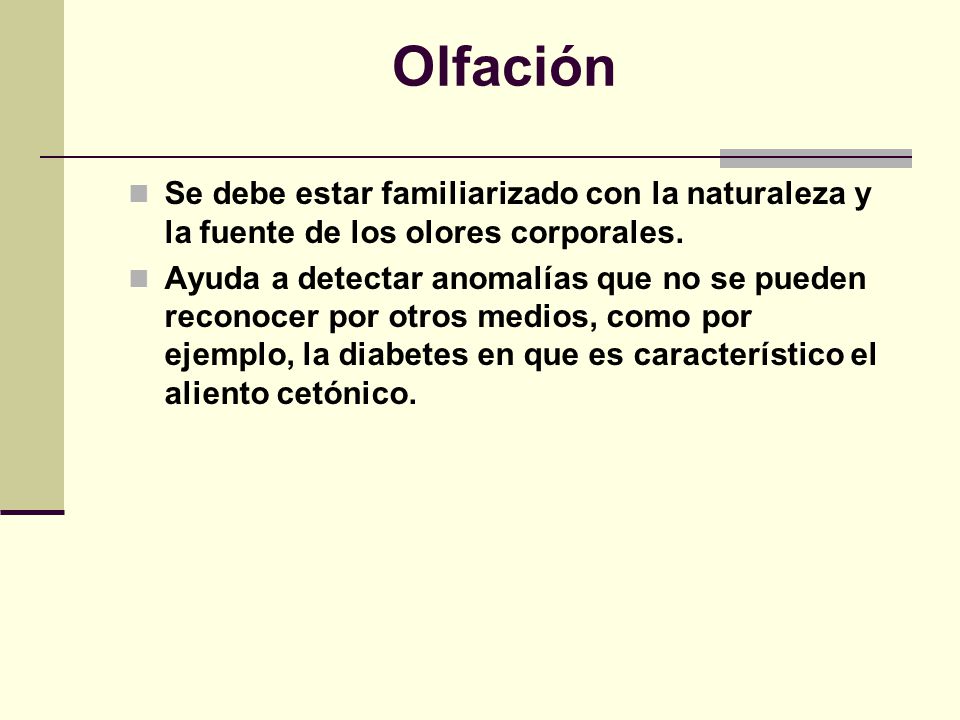 Olfación

Se debe estar familiarizado con la naturaleza y la fuente de los olores corporales.

Ayuda a detectar anomalías que no se pueden reconocer por otros medios, como por ejemplo, la diabetes en que es característico el aliento cetónico.